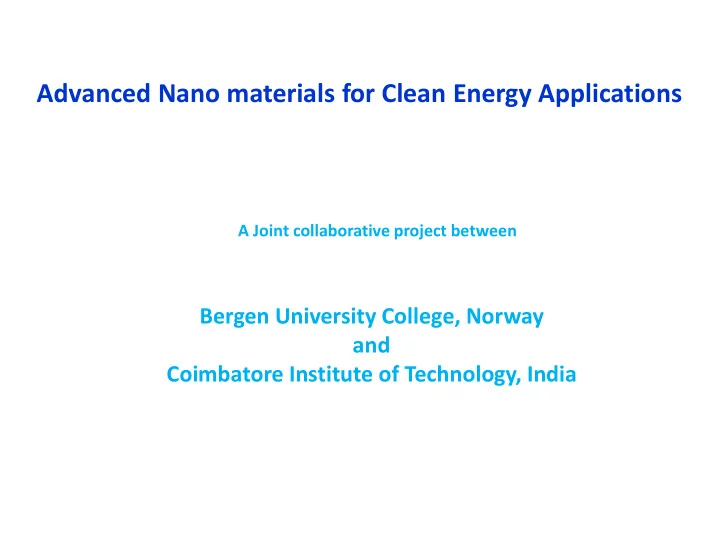 Advanced Nano materials for Clean Energy Applications

A Joint collaborative project between

Bergen University College, Norway
and
Coimbatore Institute of Technology, India